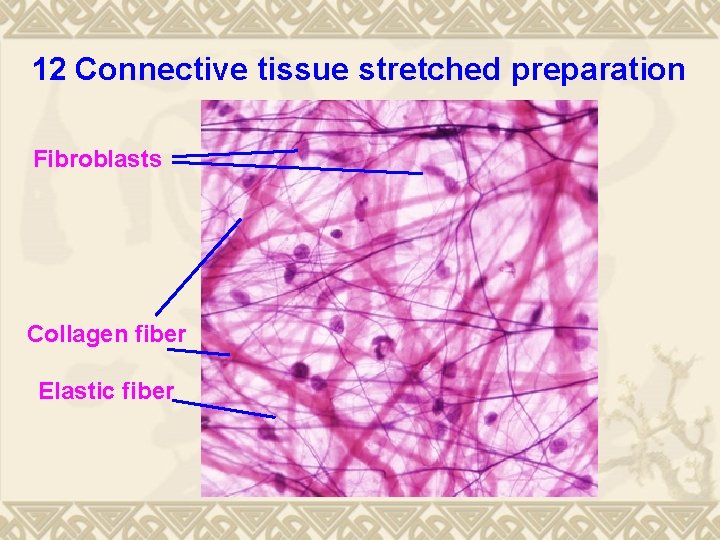 12 Connective tissue stretched preparation

Fibroblasts

Collagen fiber

Elastic fiber